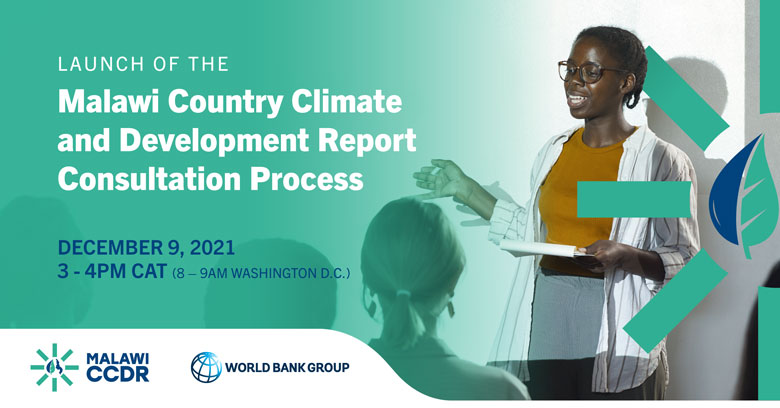 LAUNCH OF THE
Malawi Country Climate and Development Report Consultation Process

DECEMBER 9, 2021
3 - 4PM CAT (8 – 9AM WASHINGTON D.C.)

MALAWI CCDR

WORLD BANK GROUP